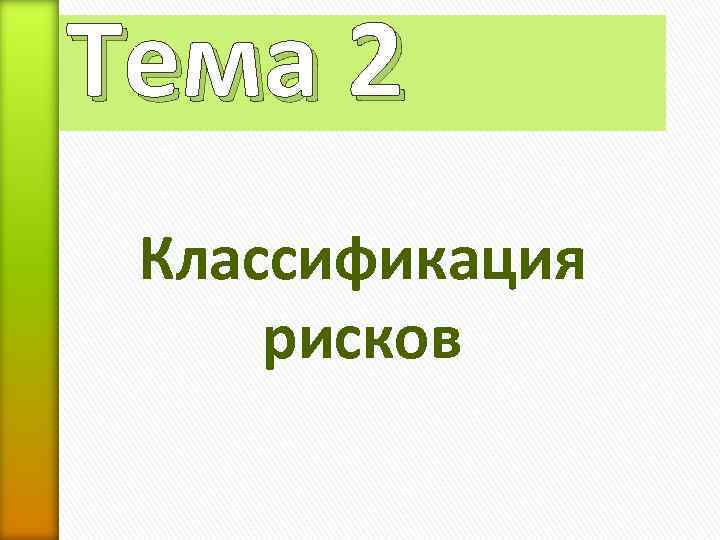 Тема 2

Классификация рисков